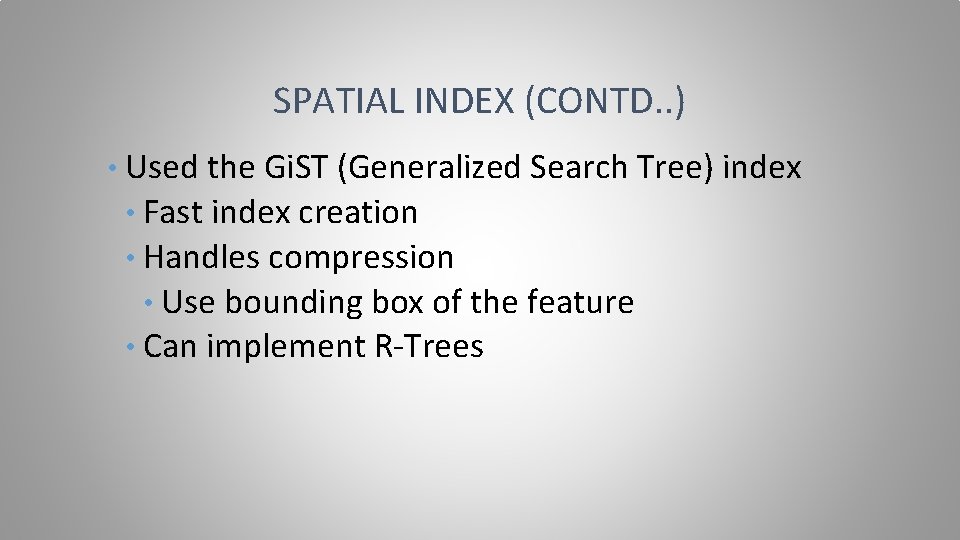 SPATIAL INDEX (CONTD..)

• Used the GiST (Generalized Search Tree) index
• Fast index creation
• Handles compression
• Use bounding box of the feature
• Can implement R-Trees